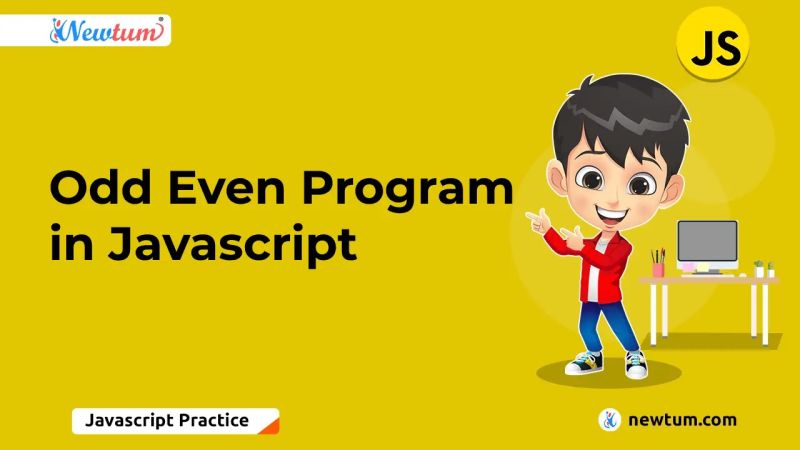 Newtum

JS

Odd Even Program in Javascript

Javascript Practice

newtum.com